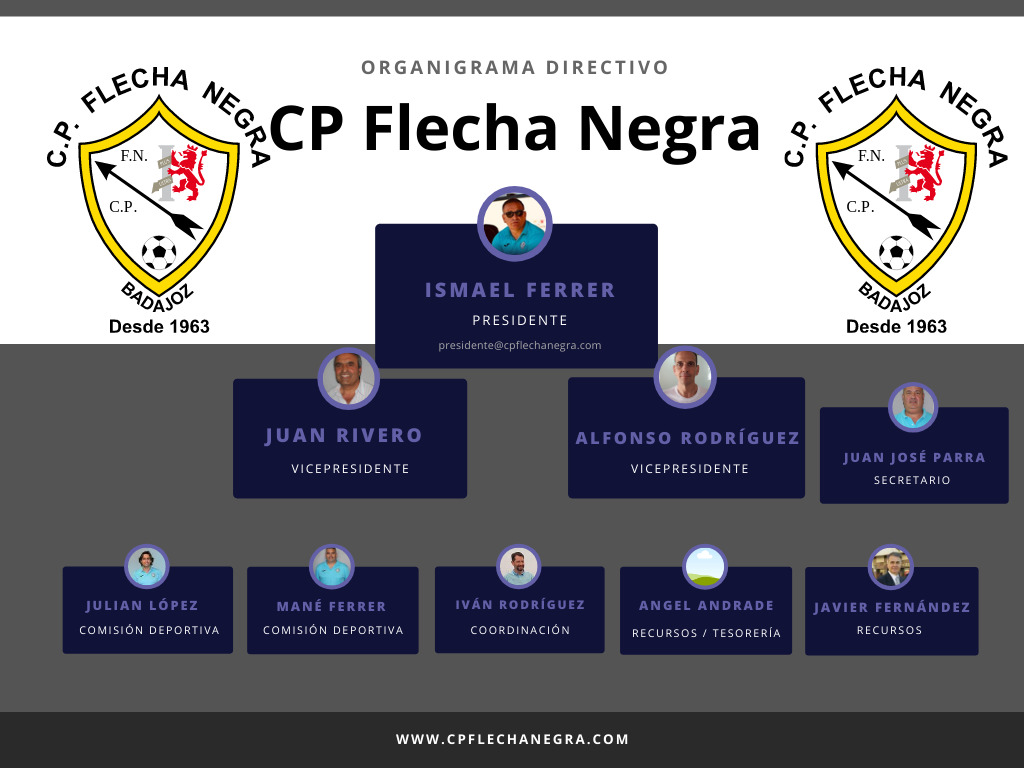 C.P. FLECHA NEGRA
F.N.
C.P.
BADAJOZ
Desde 1963

ORGANIGRAMA DIRECTIVO
CP Flecha Negra

C.P. FLECHA NEGRA
F.N.
C.P.
BADAJOZ
Desde 1963

ISMAEL FERRER
PRESIDENTE
presidente@cpflechanegra.com

JUAN RIVERO
VICEPRESIDENTE

ALFONSO RODRÍGUEZ
VICEPRESIDENTE

JUAN JOSÉ PARRA
SECRETARIO

JULIAN LÓPEZ
COMISIÓN DEPORTIVA

MANÉ FERRER
COMISIÓN DEPORTIVA

IVÁN RODRÍGUEZ
COORDINACIÓN

ANGEL ANDRADE
RECURSOS / TESORERÍA

JAVIER FERNÁNDEZ
RECURSOS

WWW.CPFLECHANEGRA.COM